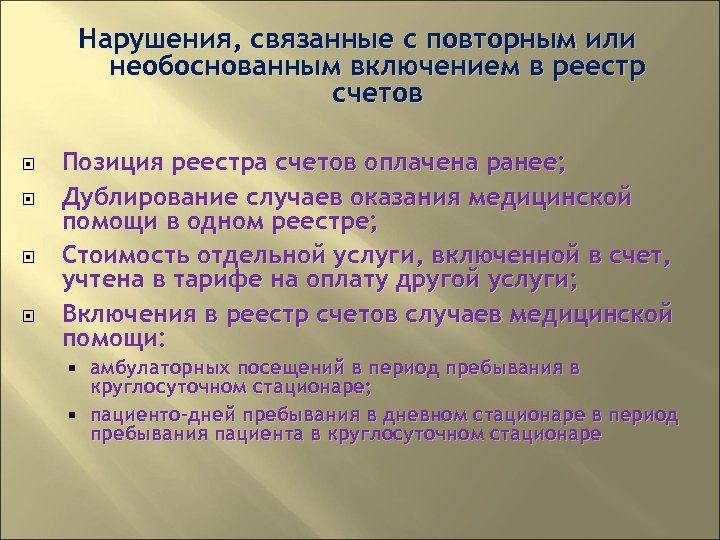 Нарушения, связанные с повторным или необоснованным включением в реестр счетов

Позиция реестра счетов оплачена ранее;

Дублирование случаев оказания медицинской помощи в одном реестре;

Стоимость отдельной услуги, включенной в счет, учтена в тарифе на оплату другой услуги;

Включения в реестр счетов случаев медицинской помощи:

амбулаторных посещений в период пребывания в круглосуточном стационаре;

пациенто-дней пребывания в дневном стационаре в период пребывания пациента в круглосуточном стационаре